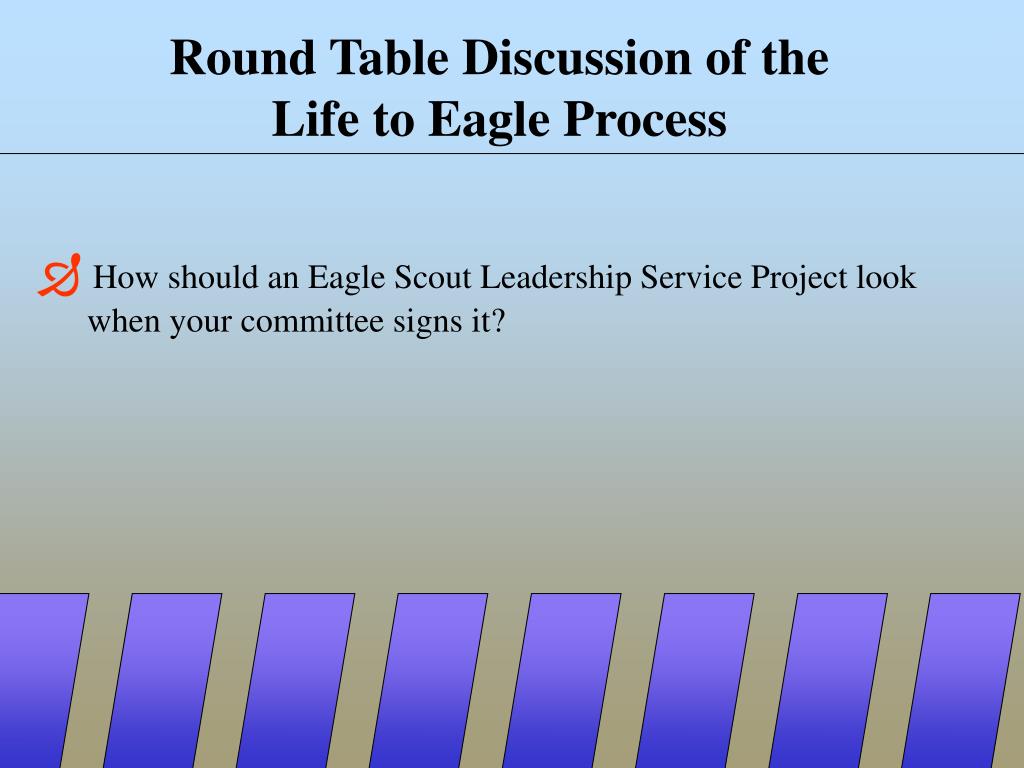 Round Table Discussion of the
Life to Eagle Process

How should an Eagle Scout Leadership Service Project look when your committee signs it?